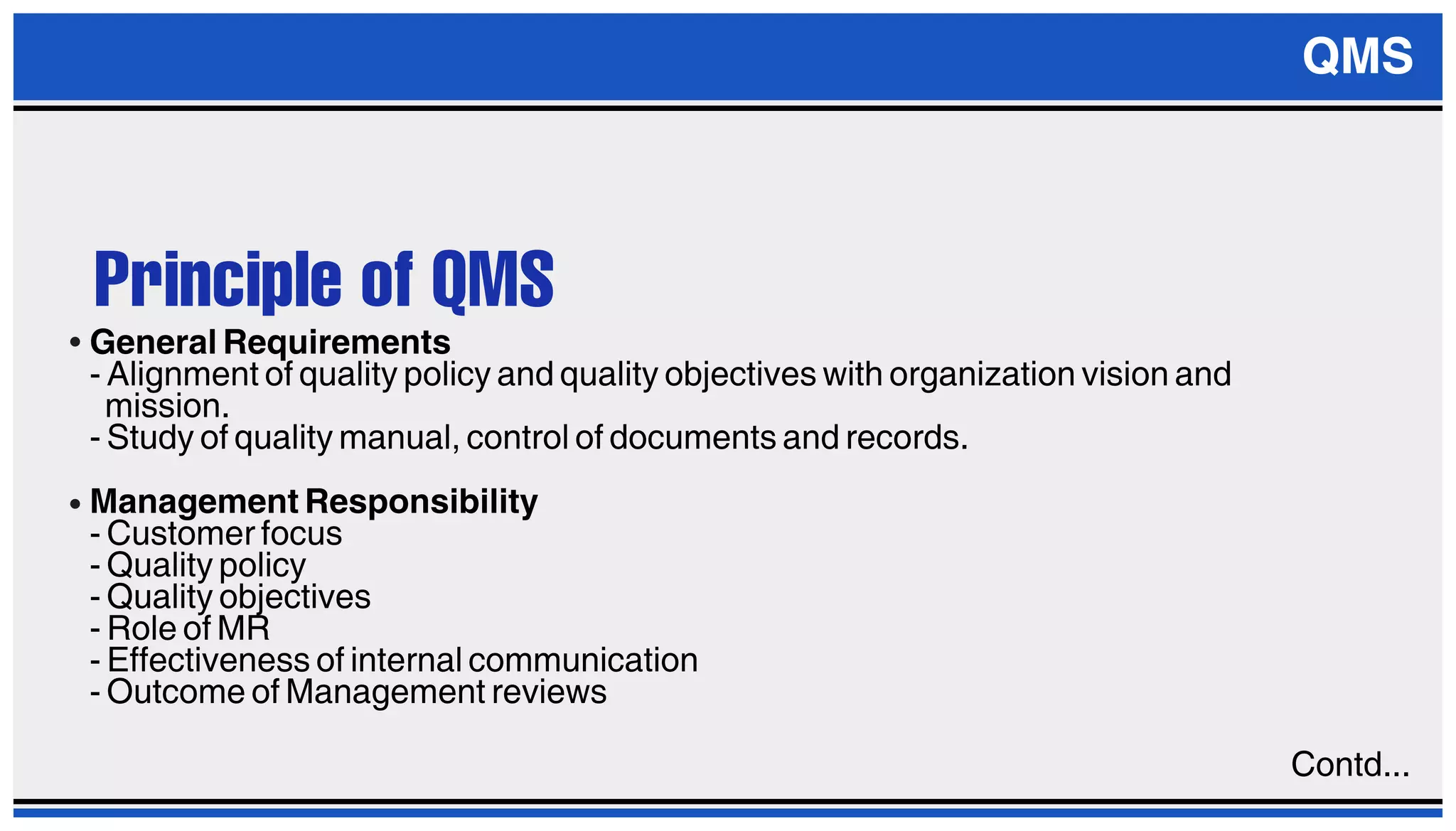 QMS

Principle of QMS

• General Requirements
- Alignment of quality policy and quality objectives with organization vision and mission.
- Study of quality manual, control of documents and records.

• Management Responsibility
- Customer focus
- Quality policy
- Quality objectives
- Role of MR
- Effectiveness of internal communication
- Outcome of Management reviews

Contd...